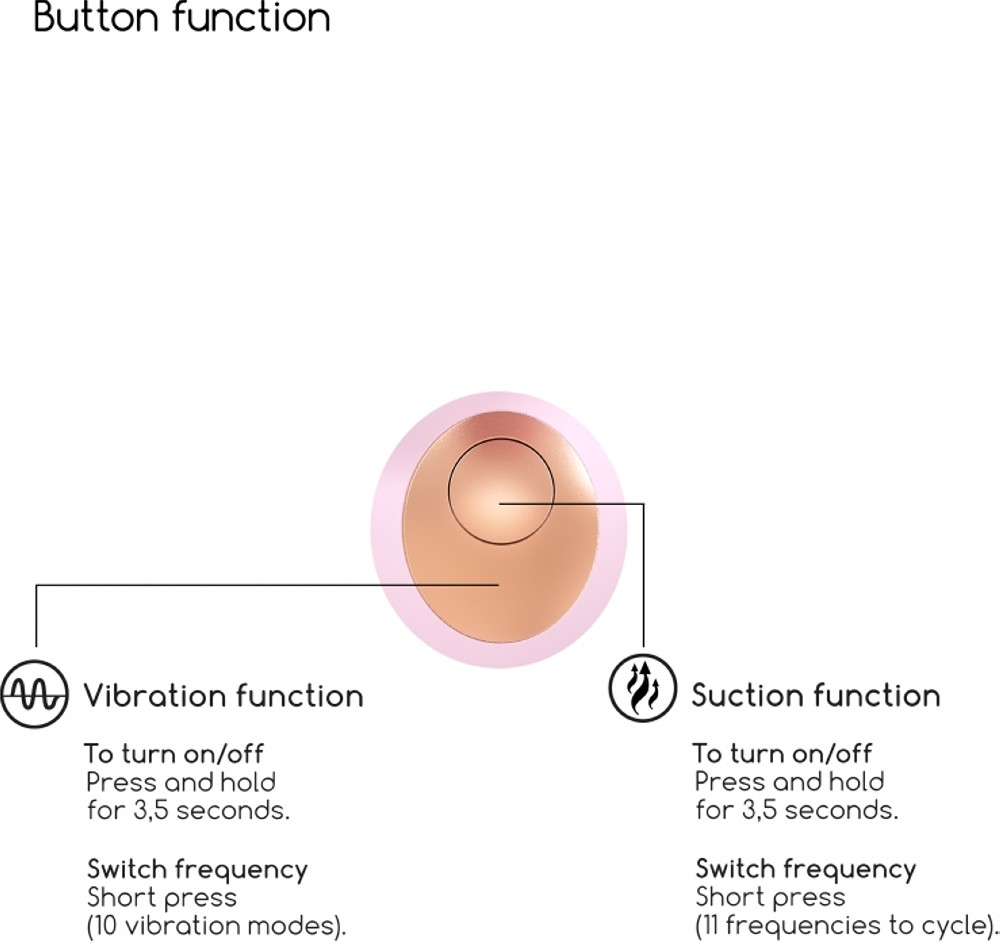 Button function

Vibration function

To turn on/off
Press and hold for 3,5 seconds.

Switch frequency
Short press (10 vibration modes).

Suction function

To turn on/off
Press and hold for 3,5 seconds.

Switch frequency
Short press (11 frequencies to cycle).